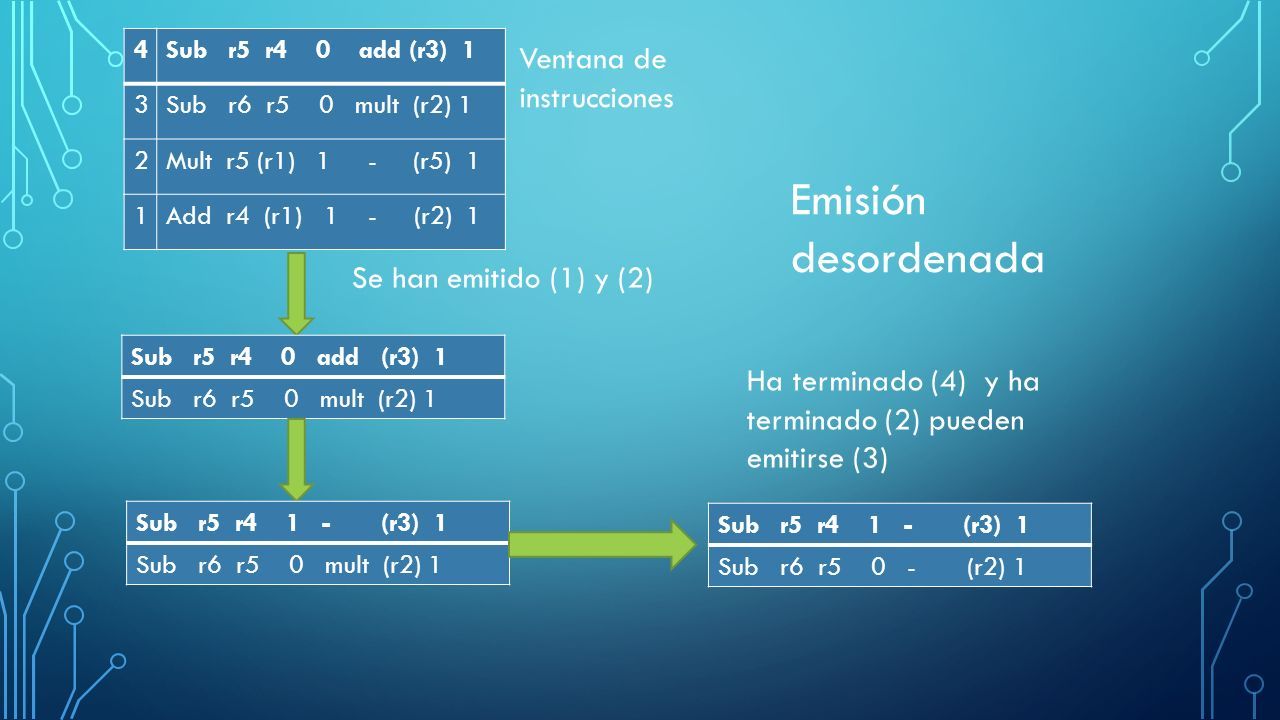 | 4 | Sub r5 r4 0 add (r3) 1 |
|---|---|
| 3 | Sub r6 r5 0 mult (r2) 1 |
| 2 | Mult r5 (r1) 1 - (r5) 1 |
| 1 | Add r4 (r1) 1 - (r2) 1 |

Ventana de instrucciones

Emisión desordenada

Se han emitido (1) y (2)

| Sub r5 r4 0 add (r3) 1 |
|---|
| Sub r6 r5 0 mult (r2) 1 |

Ha terminado (4) y ha terminado (2) pueden emitirse (3)

| Sub r5 r4 1 - (r3) 1 |
|---|
| Sub r6 r5 0 mult (r2) 1 |

| Sub r5 r4 1 - (r3) 1 |
|---|
| Sub r6 r5 0 - (r2) 1 |